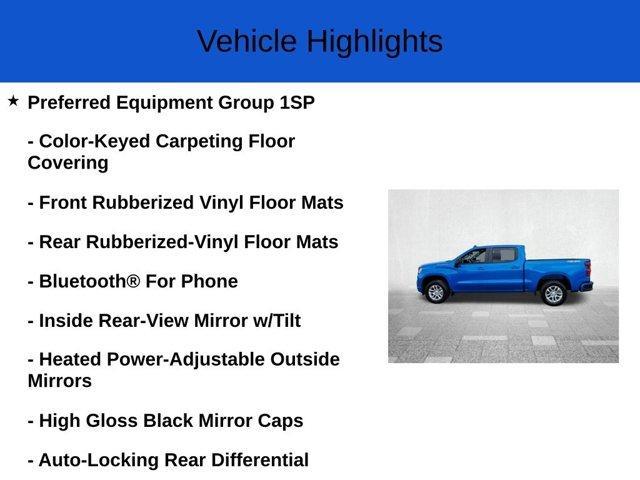 Vehicle Highlights

★ Preferred Equipment Group 1SP

- Color-Keyed Carpeting Floor Covering

- Front Rubberized Vinyl Floor Mats

- Rear Rubberized-Vinyl Floor Mats

- Bluetooth® For Phone

- Inside Rear-View Mirror w/Tilt

- Heated Power-Adjustable Outside Mirrors

- High Gloss Black Mirror Caps

- Auto-Locking Rear Differential